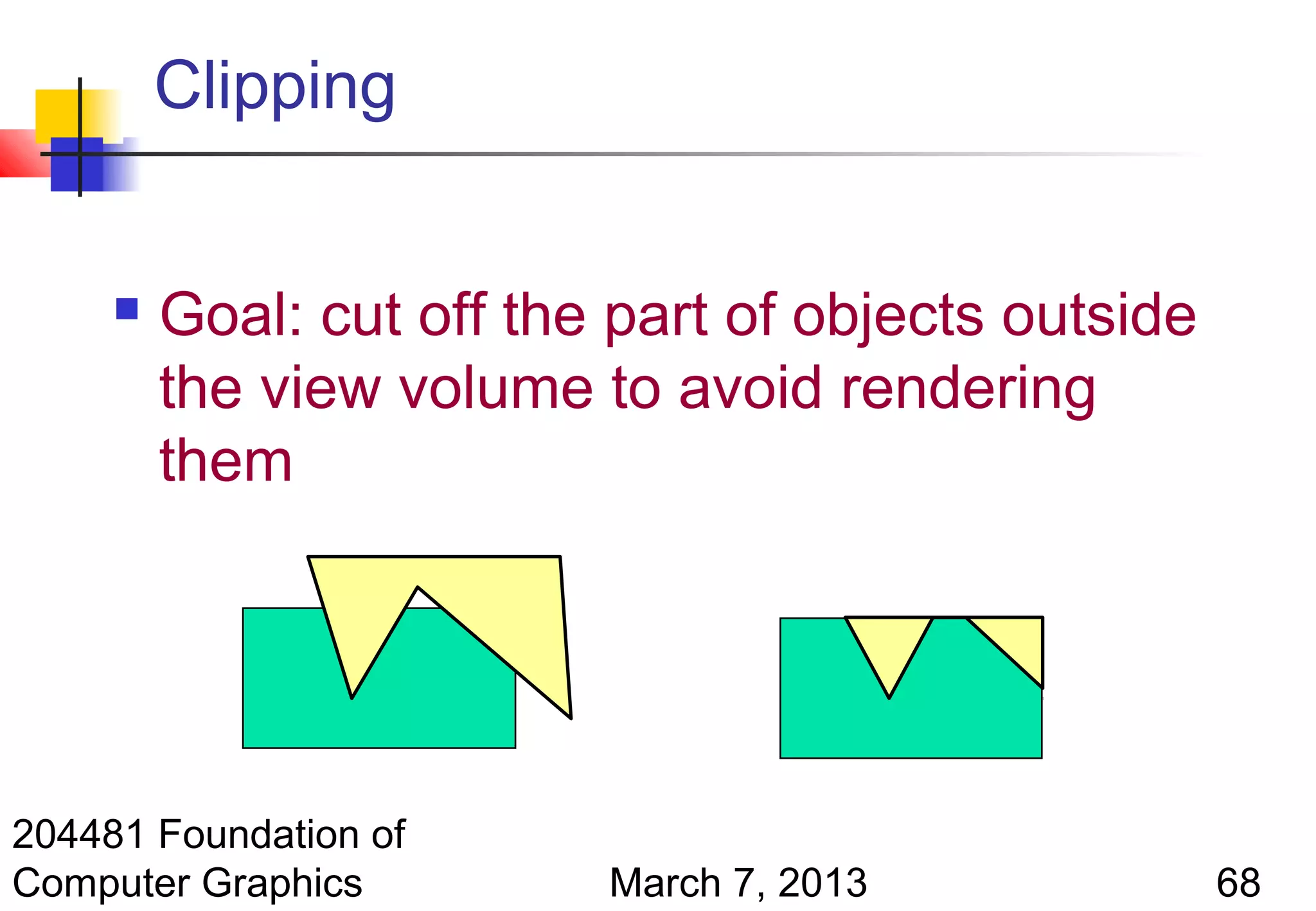 Clipping

Goal: cut off the part of objects outside the view volume to avoid rendering them

204481 Foundation of Computer Graphics

March 7, 2013

68